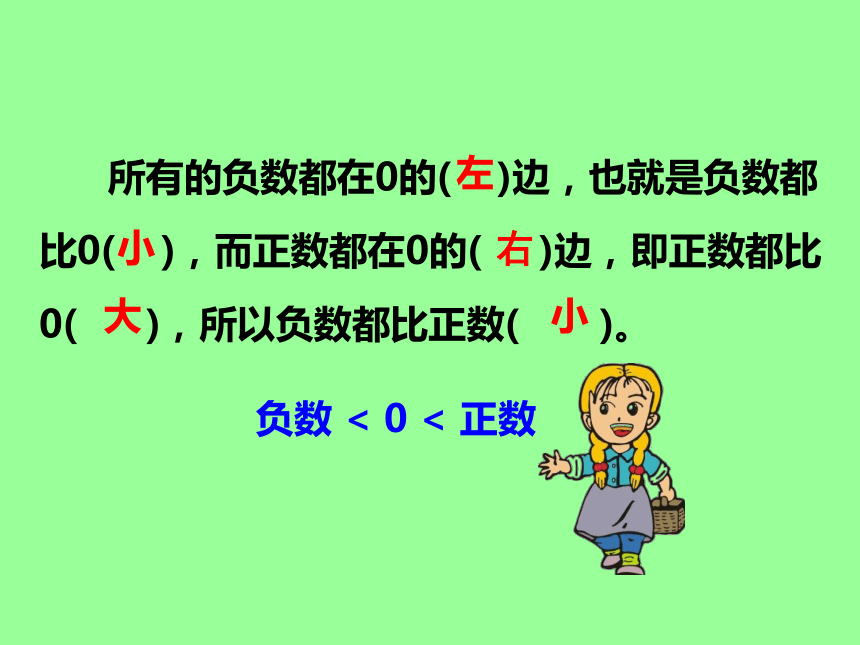 所有的负数都在0的(左)边，也就是负数都比0(小)，而正数都在0的(右)边，即正数都比0(大)，所以负数都比正数(小)。

负数 < 0 < 正数